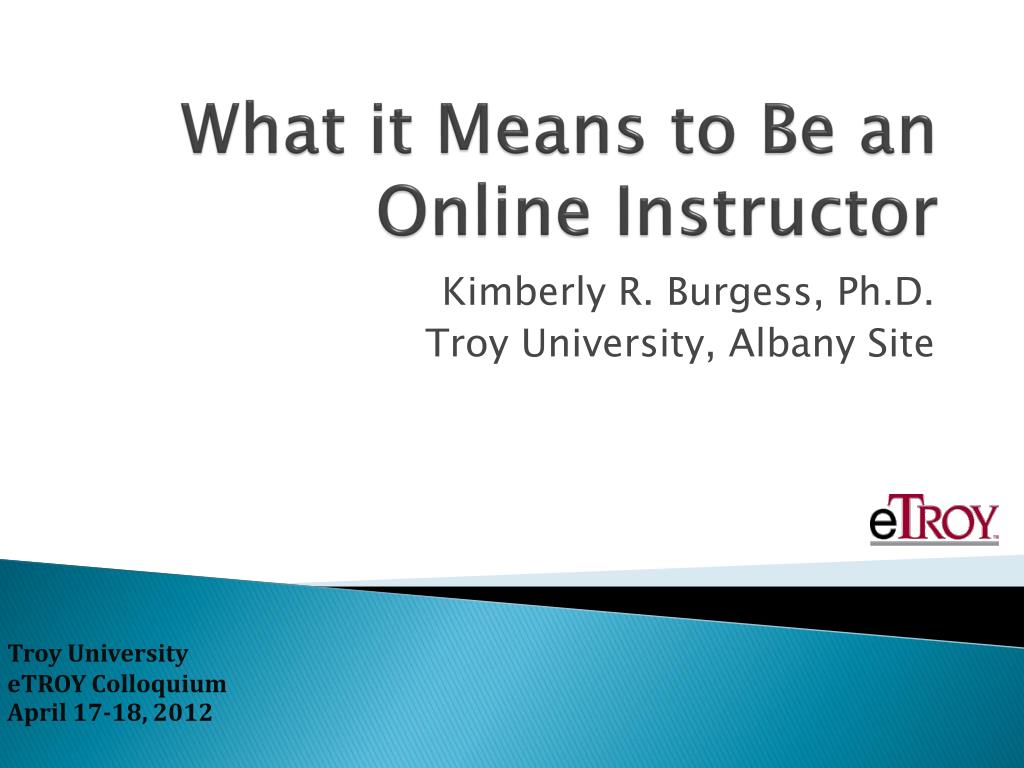 What it Means to Be an Online Instructor

Kimberly R. Burgess, Ph.D.
Troy University, Albany Site

eTROY

Troy University
eTROY Colloquium
April 17-18, 2012